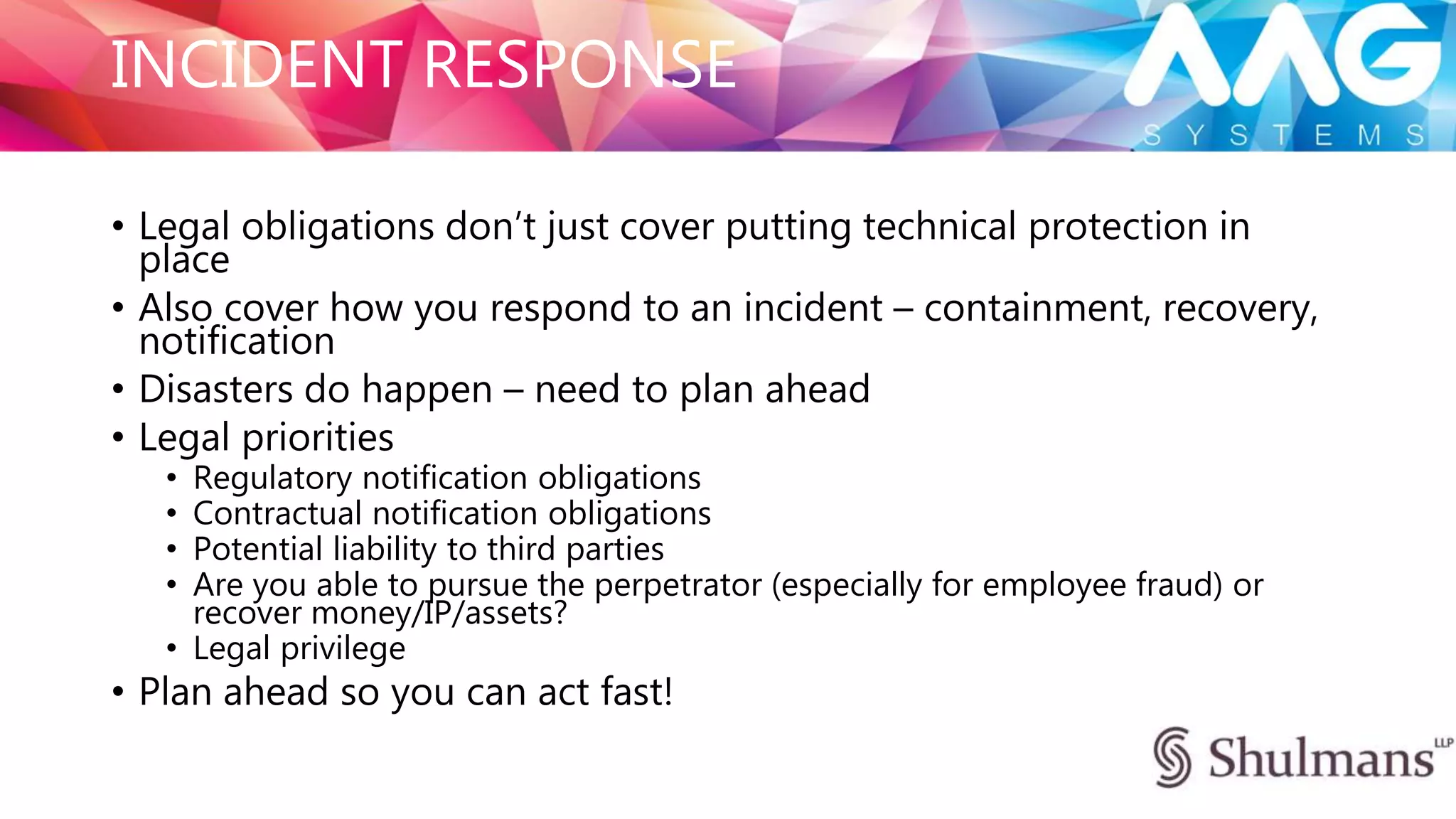 INCIDENT RESPONSE

AAG
SYSTEMS

• Legal obligations don't just cover putting technical protection in place
• Also cover how you respond to an incident – containment, recovery, notification
• Disasters do happen – need to plan ahead
• Legal priorities
  • Regulatory notification obligations
  • Contractual notification obligations
  • Potential liability to third parties
  • Are you able to pursue the perpetrator (especially for employee fraud) or recover money/IP/assets?
  • Legal privilege
• Plan ahead so you can act fast!

Shulmans LLP